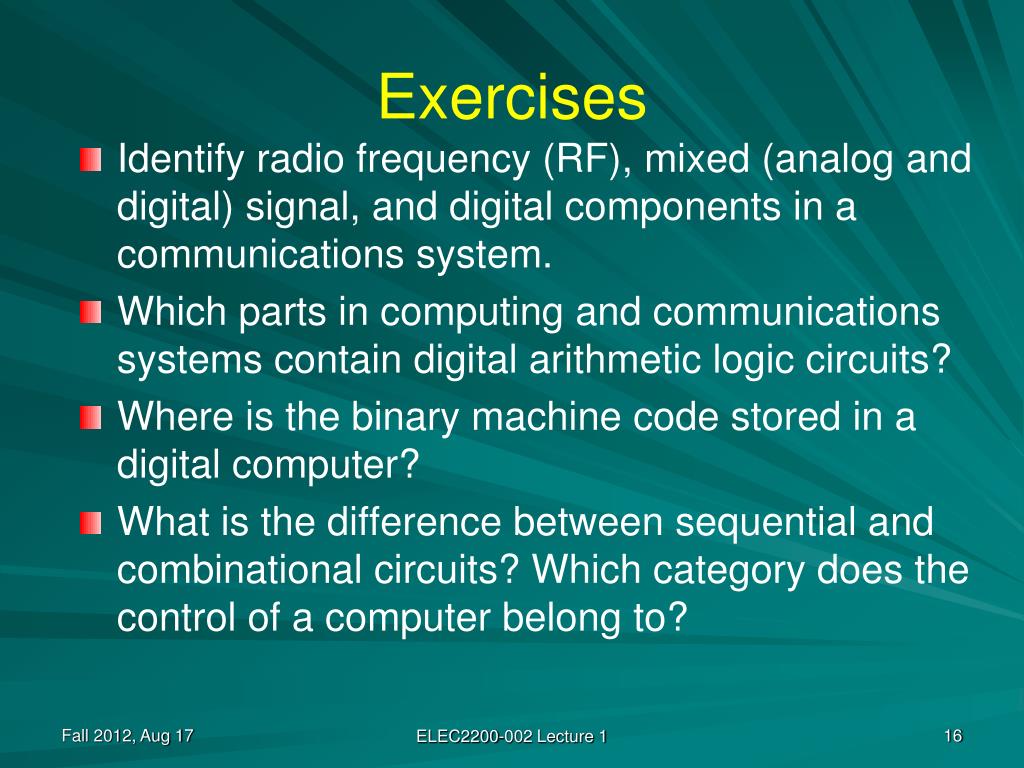 Exercises

Identify radio frequency (RF), mixed (analog and digital) signal, and digital components in a communications system.

Which parts in computing and communications systems contain digital arithmetic logic circuits?

Where is the binary machine code stored in a digital computer?

What is the difference between sequential and combinational circuits? Which category does the control of a computer belong to?

Fall 2012, Aug 17

ELEC2200-002 Lecture 1

16